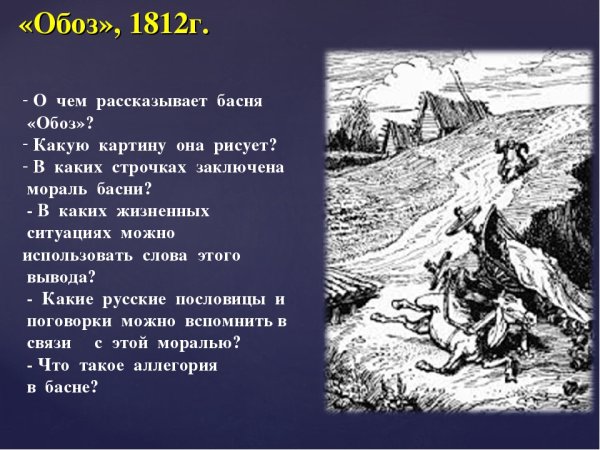 «Обоз», 1812г.

- О чем рассказывает басня «Обоз»?
- Какую картину она рисует?
- В каких строчках заключена мораль басни?
- В каких жизненных ситуациях можно использовать слова этого вывода?
- Какие русские пословицы и поговорки можно вспомнить в связи с этой моралью?
- Что такое аллегория в басне?